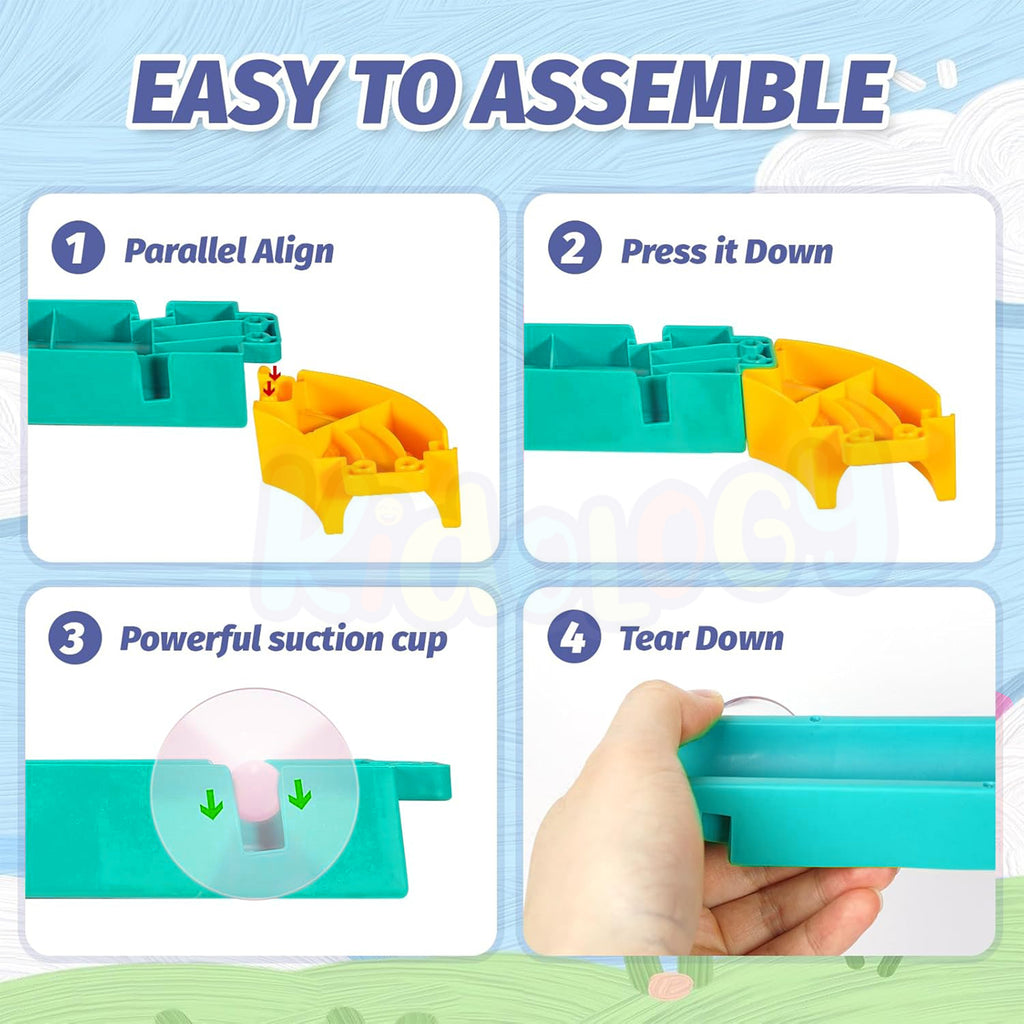 EASY TO ASSEMBLE

1 Parallel Align

2 Press it Down

3 Powerful suction cup

4 Tear Down

Kidology